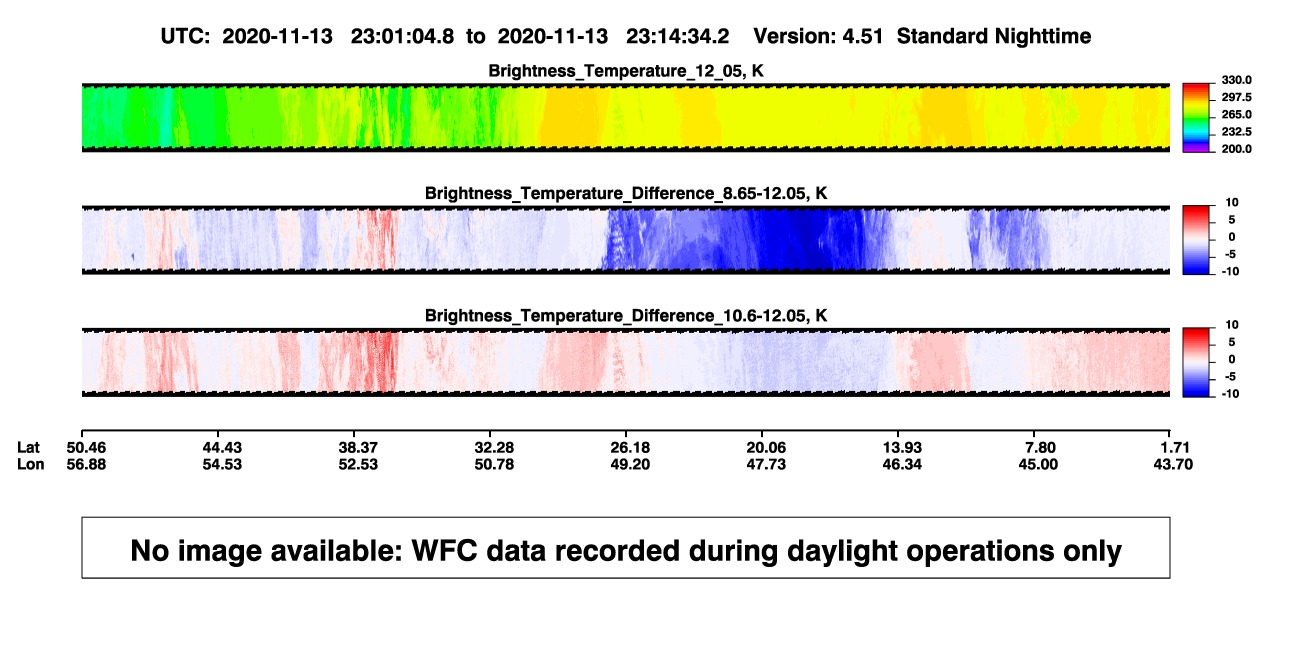 UTC: 2020-11-13 23:01:04.8 to 2020-11-13 23:14:34.2 Version: 4.51 Standard Nighttime

Brightness_Temperature_12_05, K

330.0
297.5
265.0
232.5
200.0

Brightness_Temperature_Difference_8.65-12.05, K

10
5
0
-5
-10

Brightness_Temperature_Difference_10.6-12.05, K

10
5
0
-5
-10

| Lat | 50.46 | 44.43 | 38.37 | 32.28 | 26.18 | 20.06 | 13.93 | 7.80 | 1.71 |
|---|---|---|---|---|---|---|---|---|---|
| Lon | 56.88 | 54.53 | 52.53 | 50.78 | 49.20 | 47.73 | 46.34 | 45.00 | 43.70 |

No image available: WFC data recorded during daylight operations only